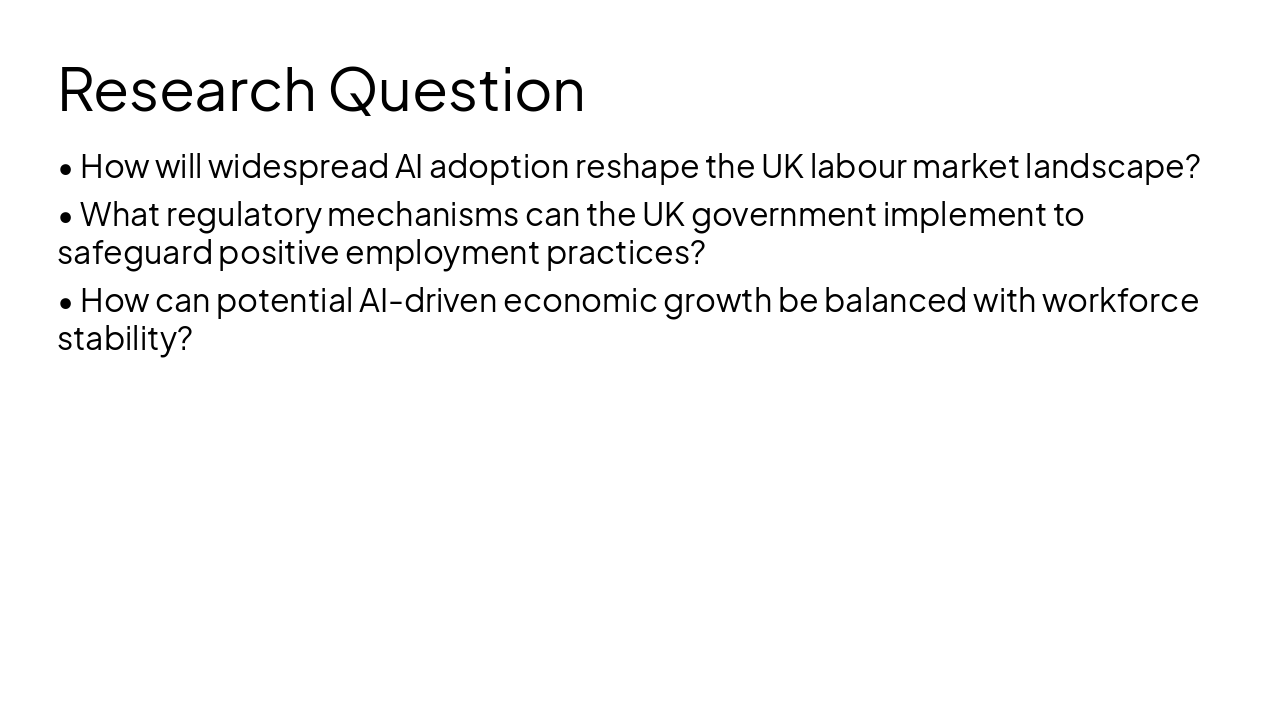 Research Question

• How will widespread AI adoption reshape the UK labour market landscape?

• What regulatory mechanisms can the UK government implement to safeguard positive employment practices?

• How can potential AI-driven economic growth be balanced with workforce stability?